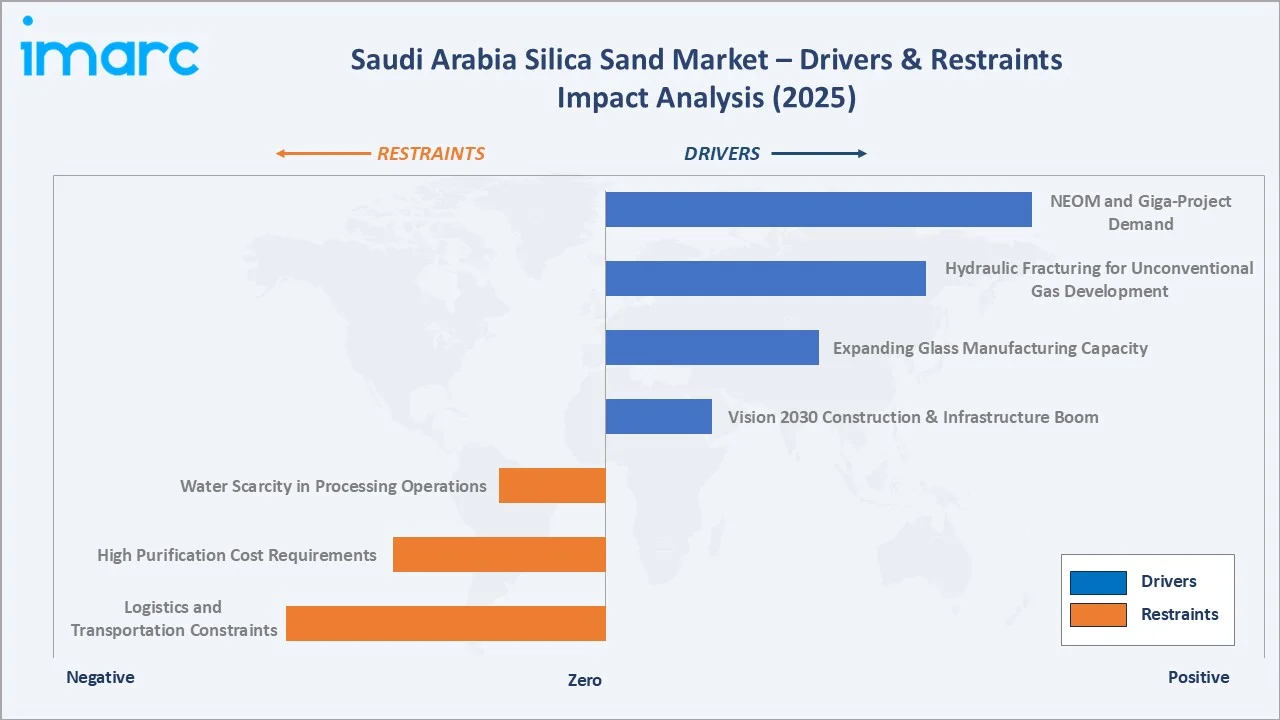 imarc

Saudi Arabia Silica Sand Market – Drivers & Restraints Impact Analysis (2025)

RESTRAINTS

DRIVERS

NEOM and Giga-Project Demand

Hydraulic Fracturing for Unconventional Gas Development

Expanding Glass Manufacturing Capacity

Vision 2030 Construction & Infrastructure Boom

Water Scarcity in Processing Operations

High Purification Cost Requirements

Logistics and Transportation Constraints

Drivers

Restraints

Negative

Zero

Positive